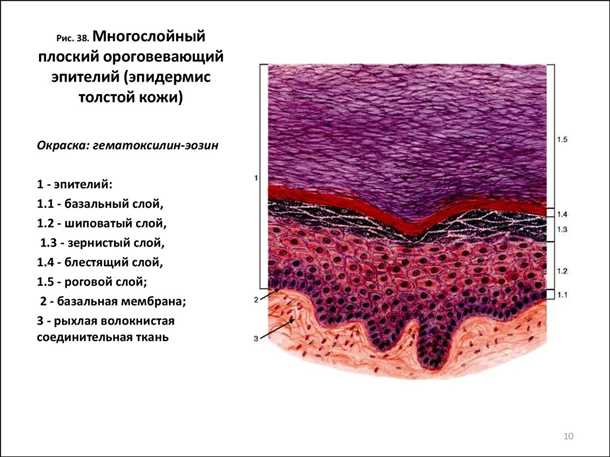 Рис. 38. Многослойный плоский ороговевающий эпителий (эпидермис толстой кожи)

Окраска: гематоксилин-эозин

1 - эпителий:
1.1 - базальный слой,
1.2 - шиповатый слой,
1.3 - зернистый слой,
1.4 - блестящий слой,
1.5 - роговой слой;
2 - базальная мембрана;
3 - рыхлая волокнистая соединительная ткань

1
2
3
1.5
1.4
1.3
1.2
1.1

10